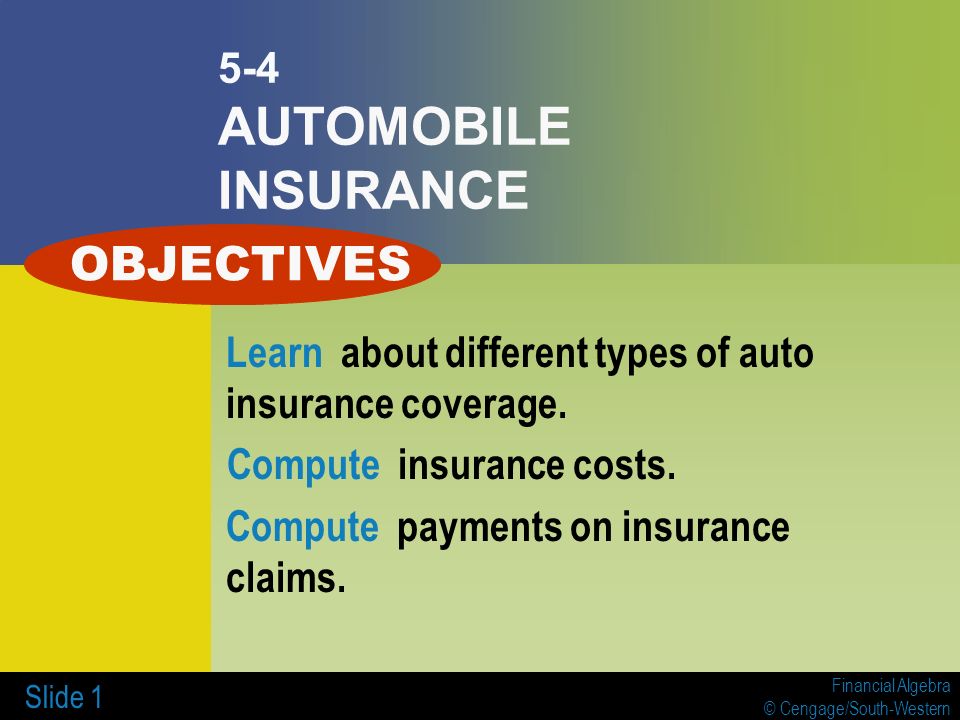 5-4
AUTOMOBILE INSURANCE

OBJECTIVES

Learn about different types of auto insurance coverage.

Compute insurance costs.

Compute payments on insurance claims.

Slide 1

Financial Algebra
© Cengage/South-Western